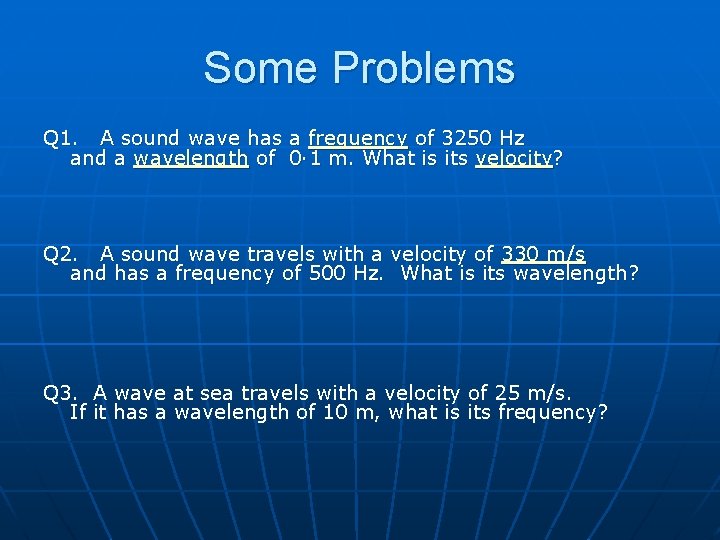 Some Problems

Q1. A sound wave has a frequency of 3250 Hz and a wavelength of 0·1 m. What is its velocity?

Q2. A sound wave travels with a velocity of 330 m/s and has a frequency of 500 Hz. What is its wavelength?

Q3. A wave at sea travels with a velocity of 25 m/s. If it has a wavelength of 10 m, what is its frequency?